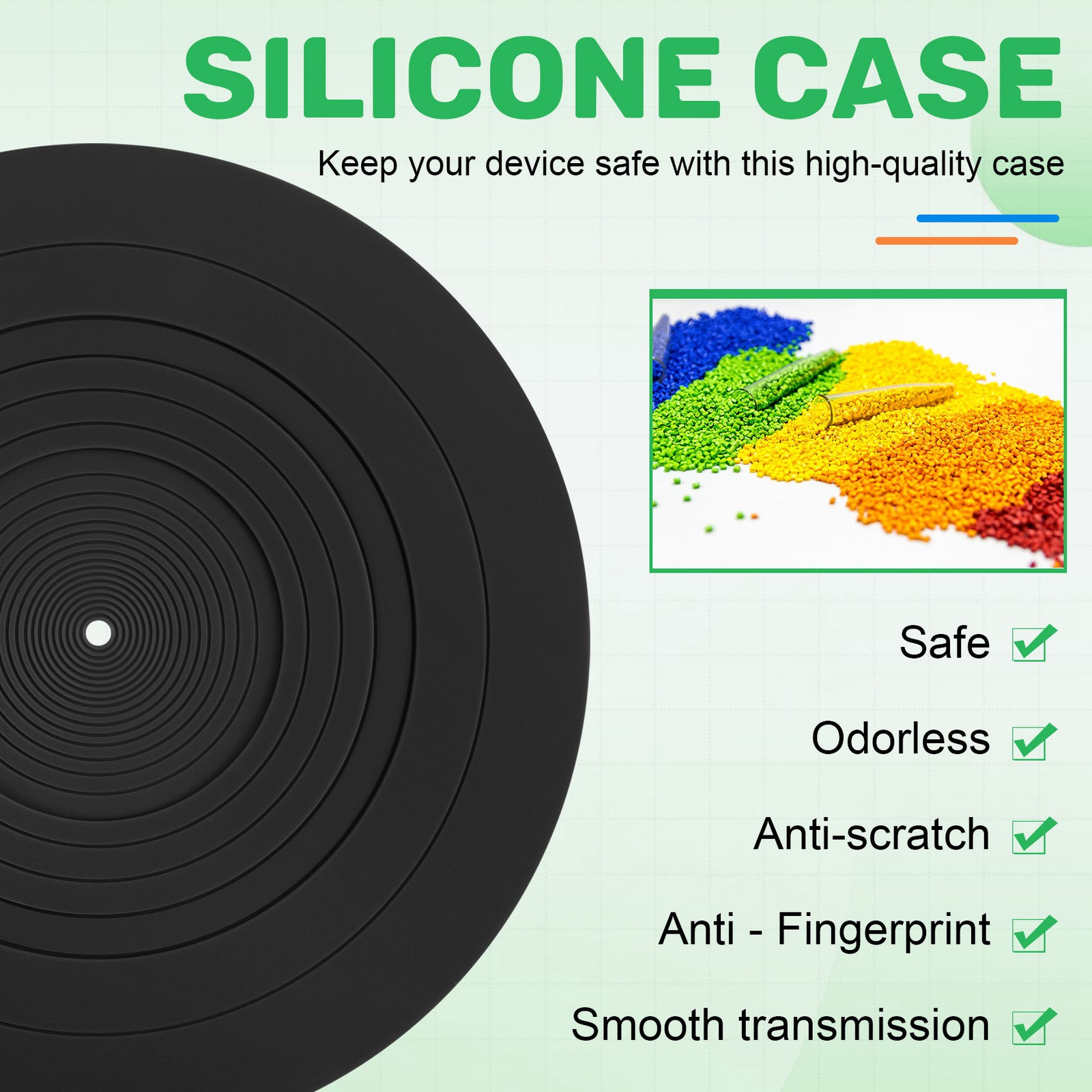 SILICONE CASE

Keep your device safe with this high-quality case

Safe

Odorless

Anti-scratch

Anti - Fingerprint

Smooth transmission